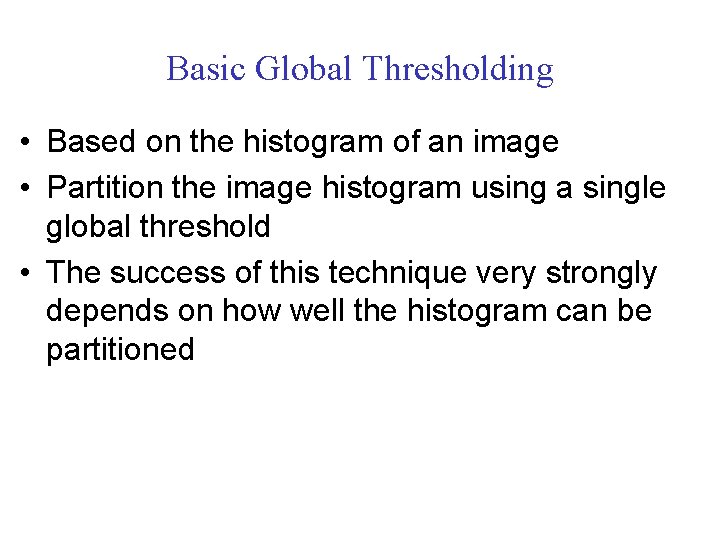 Basic Global Thresholding

• Based on the histogram of an image
• Partition the image histogram using a single global threshold
• The success of this technique very strongly depends on how well the histogram can be partitioned